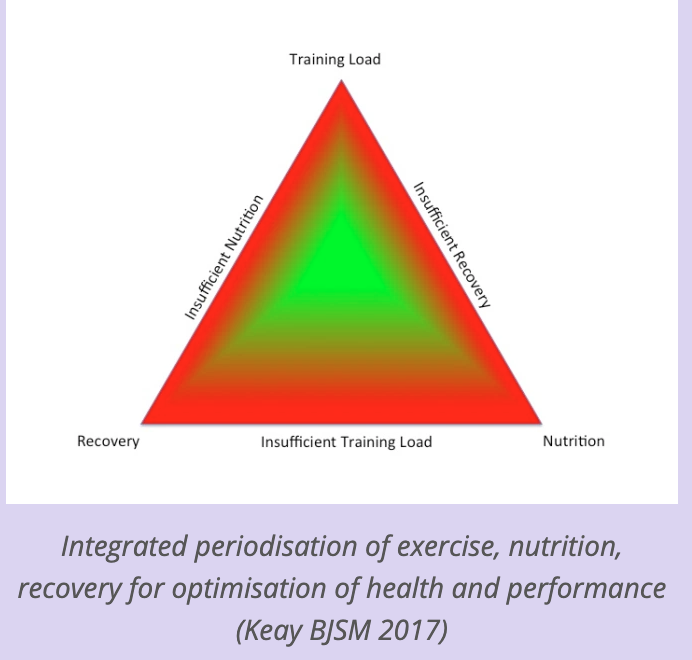 Training Load

Insufficient Nutrition

Insufficient Recovery

Recovery

Insufficient Training Load

Nutrition

Integrated periodisation of exercise, nutrition, recovery for optimisation of health and performance (Keay BJSM 2017)